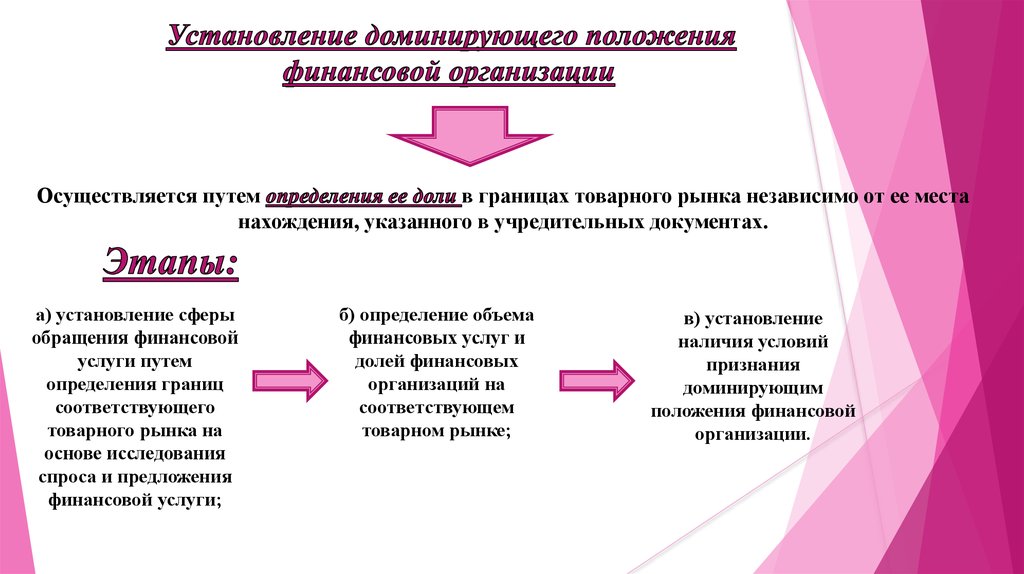 Установление доминирующего положения финансовой организации

Осуществляется путем определения ее доли в границах товарного рынка независимо от ее места нахождения, указанного в учредительных документах.

Этапы:

а) установление сферы обращения финансовой услуги путем определения границ соответствующего товарного рынка на основе исследования спроса и предложения финансовой услуги;

б) определение объема финансовых услуг и долей финансовых организаций на соответствующем товарном рынке;

в) установление наличия условий признания доминирующим положения финансовой организации.